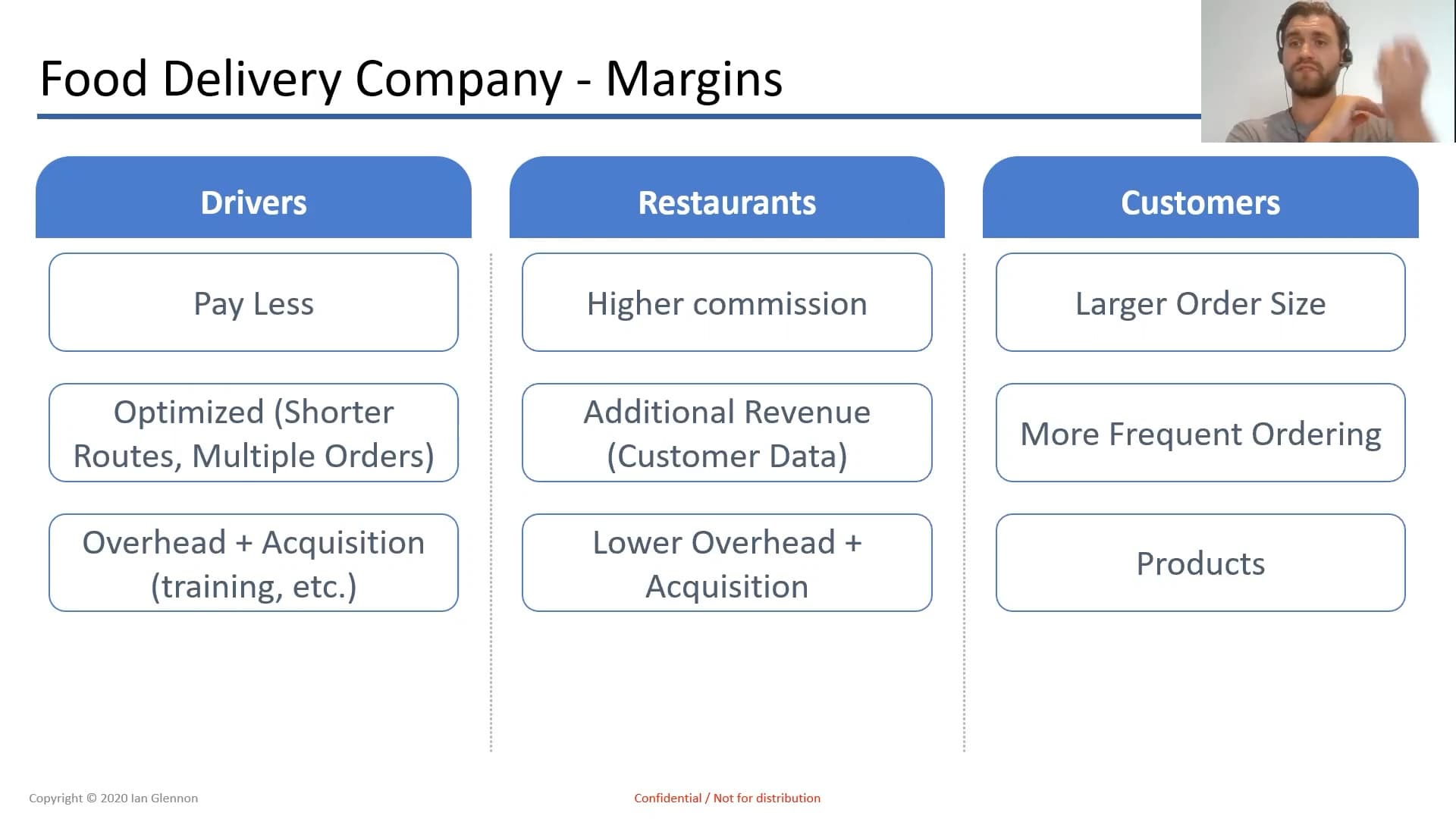 Food Delivery Company - Margins

Drivers

Pay Less

Optimized (Shorter Routes, Multiple Orders)

Overhead + Acquisition (training, etc.)

Restaurants

Higher commission

Additional Revenue (Customer Data)

Lower Overhead + Acquisition

Customers

Larger Order Size

More Frequent Ordering

Products

Copyright © 2020 Ian Glennon

Confidential / Not for distribution